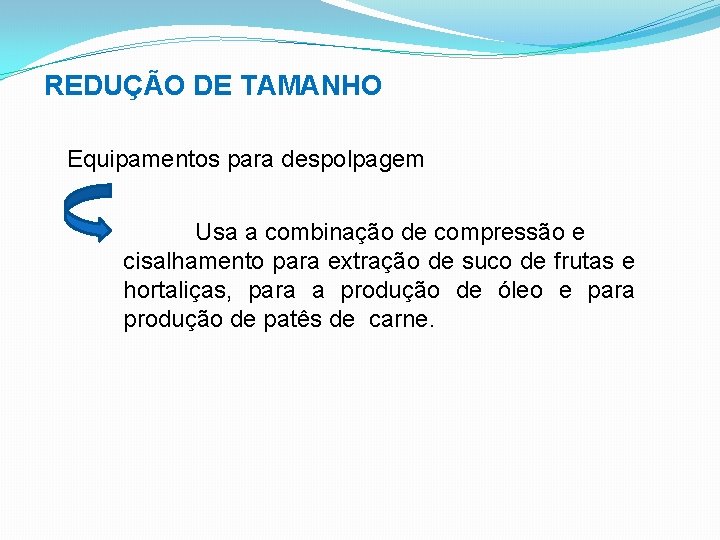 REDUÇÃO DE TAMANHO

Equipamentos para despolpagem

Usa a combinação de compressão e cisalhamento para extração de suco de frutas e hortaliças, para a produção de óleo e para produção de patês de carne.